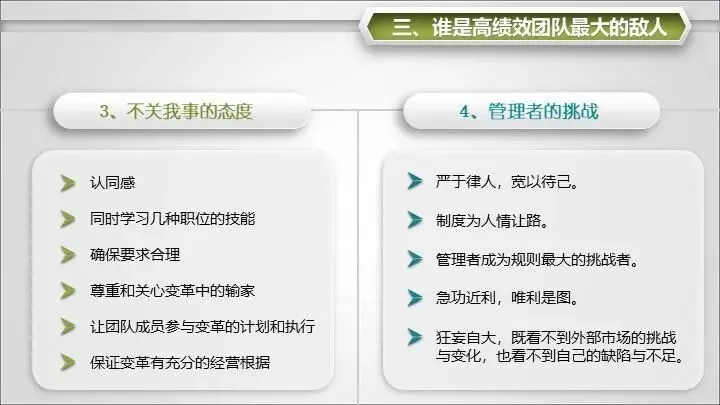 三、谁是高绩效团队最大的敌人

3、不关我事的态度

认同感

同时学习几种职位的技能

确保要求合理

尊重和关心变革中的输家

让团队成员参与变革的计划和执行

保证变革有充分的经营根据

4、管理者的挑战

严于律人，宽以待己。

制度为人情让路。

管理者成为规则最大的挑战者。

急功近利，唯利是图。

狂妄自大，既看不到外部市场的挑战与变化，也看不到自己的缺陷与不足。